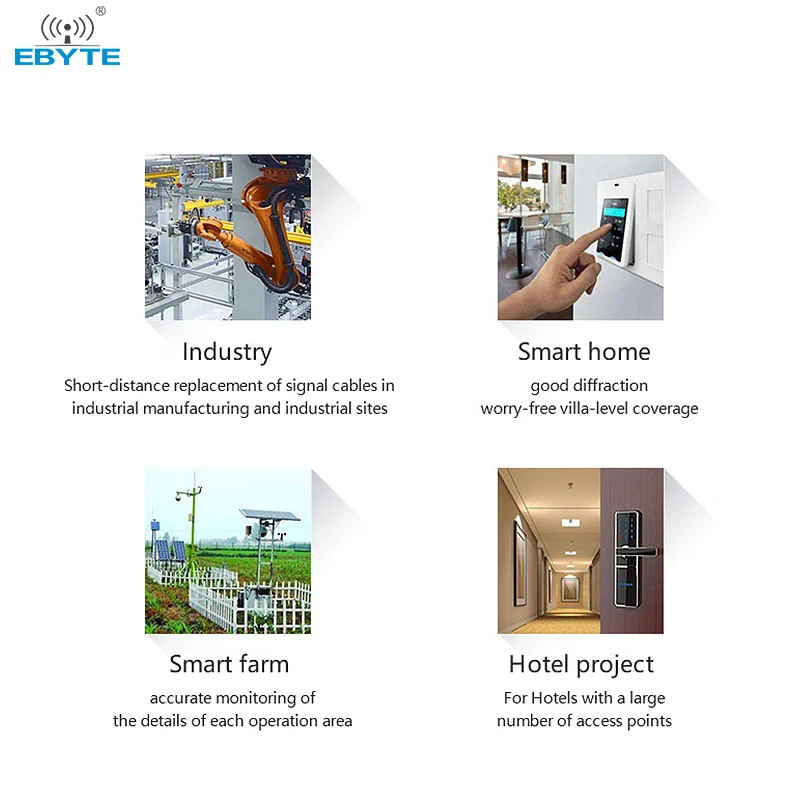 ®
EBYTE

Industry
Short-distance replacement of signal cables in industrial manufacturing and industrial sites

Smart home
good diffraction
worry-free villa-level coverage

Smart farm
accurate monitoring of
the details of each operation area

Hotel project
For Hotels with a large
number of access points